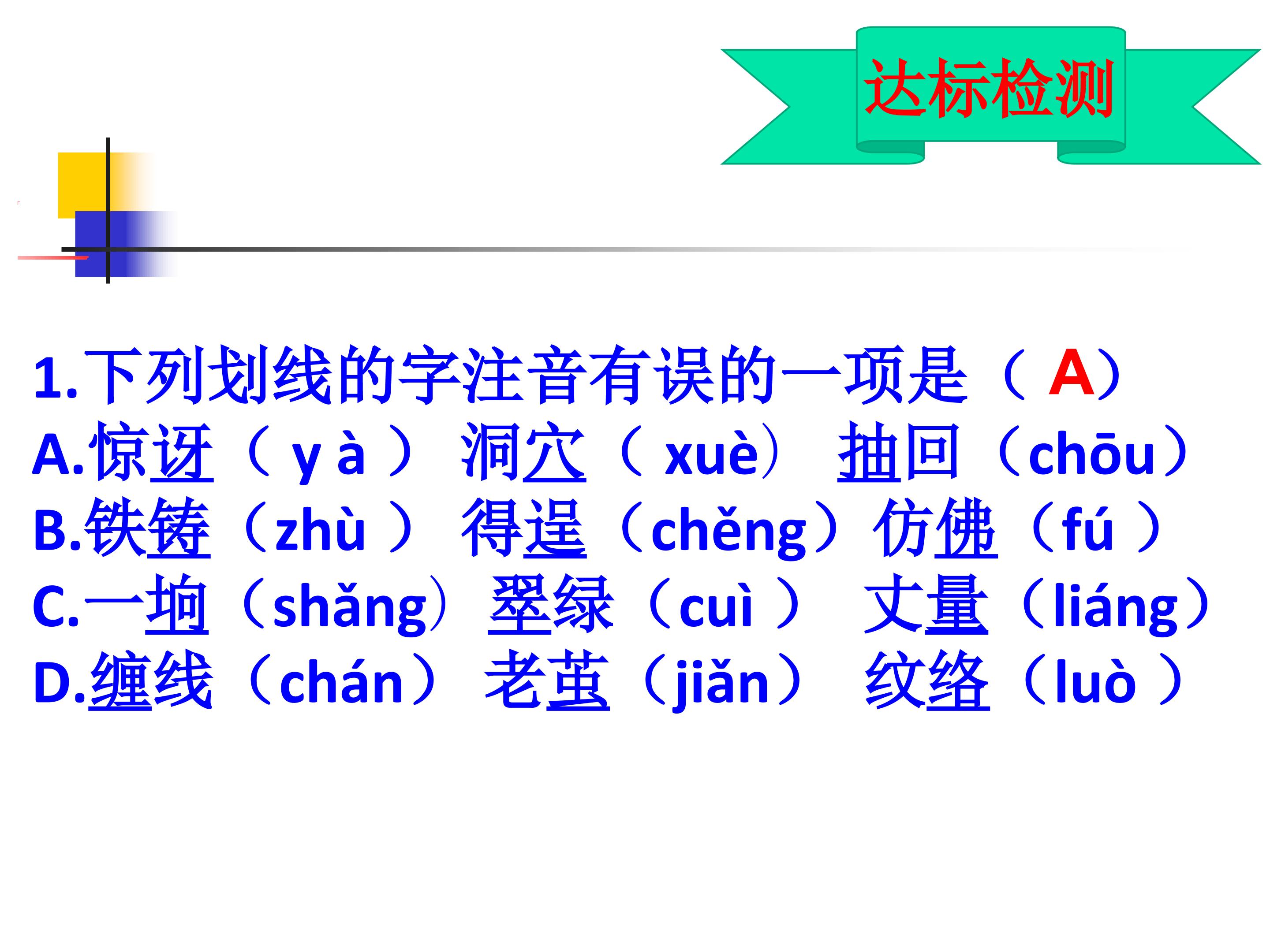 达标检测

1.下列划线的字注音有误的一项是（ A）
A.惊讶（ y à ） 洞穴（ xuè） 抽回（chōu）
B.铁铸（zhù ） 得逞（chěng）仿佛（fú ）
C.一垧（shǎng） 翠绿（cuì ） 丈量（liáng）
D.缠线（chán） 老茧（jiǎn） 纹络（luò ）